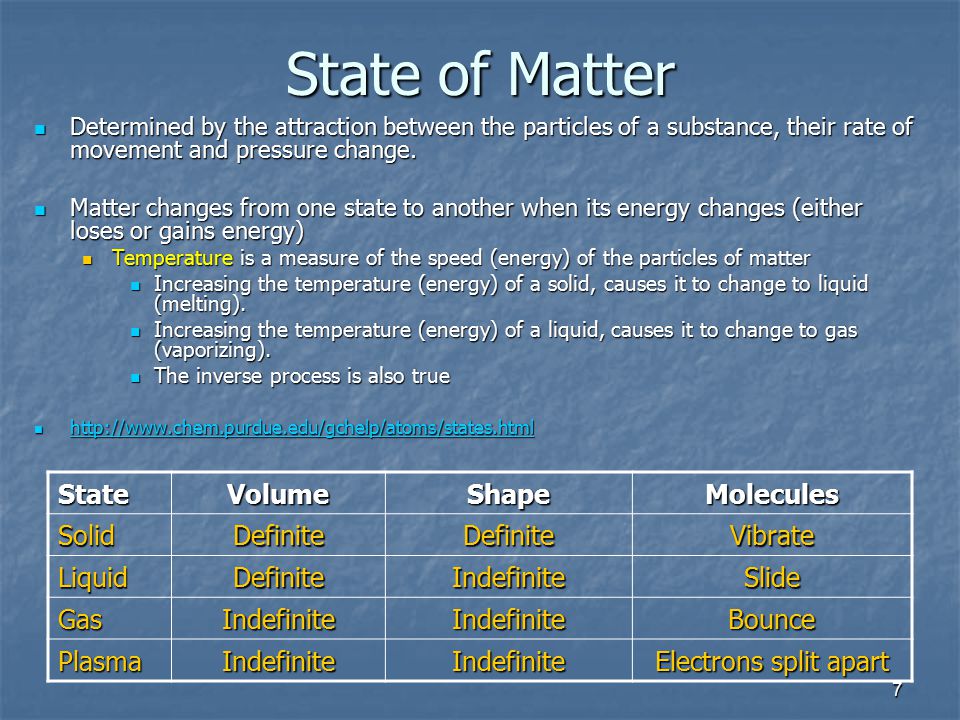 State of Matter

Determined by the attraction between the particles of a substance, their rate of movement and pressure change.

Matter changes from one state to another when its energy changes (either loses or gains energy)

Temperature is a measure of the speed (energy) of the particles of matter

Increasing the temperature (energy) of a solid, causes it to change to liquid (melting).

Increasing the temperature (energy) of a liquid, causes it to change to gas (vaporizing).

The inverse process is also true

http://www.chem.purdue.edu/gchelp/atoms/states.html

| State | Volume | Shape | Molecules |
|---|---|---|---|
| Solid | Definite | Definite | Vibrate |
| Liquid | Definite | Indefinite | Slide |
| Gas | Indefinite | Indefinite | Bounce |
| Plasma | Indefinite | Indefinite | Electrons split apart |

7